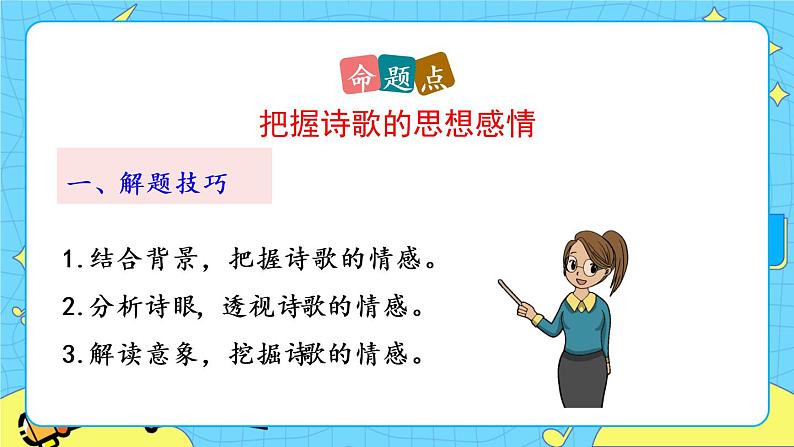 命题点

把握诗歌的思想感情

一、解题技巧

1.结合背景，把握诗歌的情感。

2.分析诗眼，透视诗歌的情感。

3.解读意象，挖掘诗歌的情感。